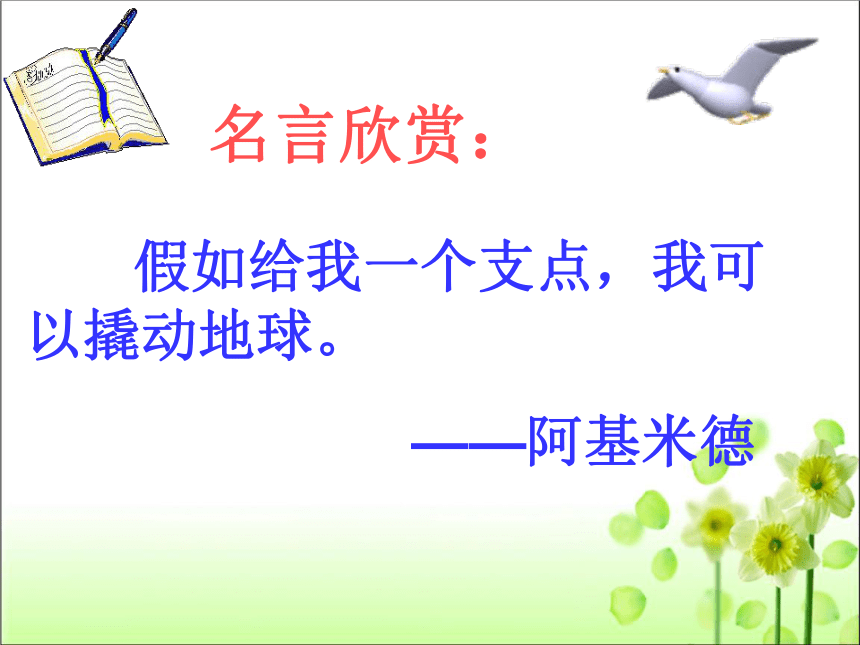 名言欣赏：

假如给我一个支点，我可以撬动地球。

——阿基米德